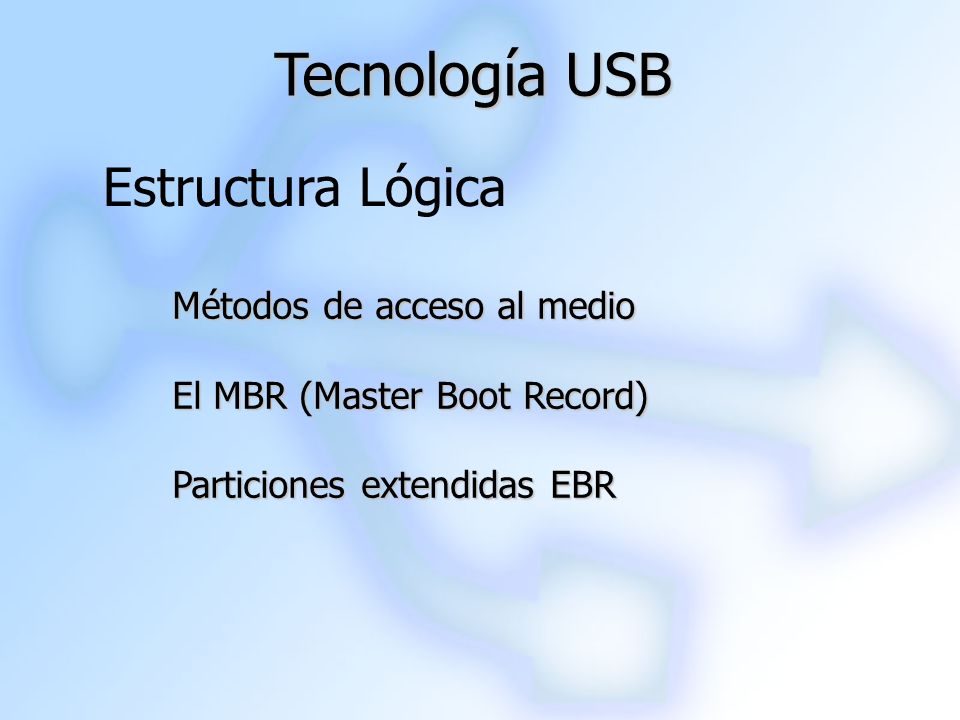 Tecnología USB

Estructura Lógica

Métodos de acceso al medio

El MBR (Master Boot Record)

Particiones extendidas EBR